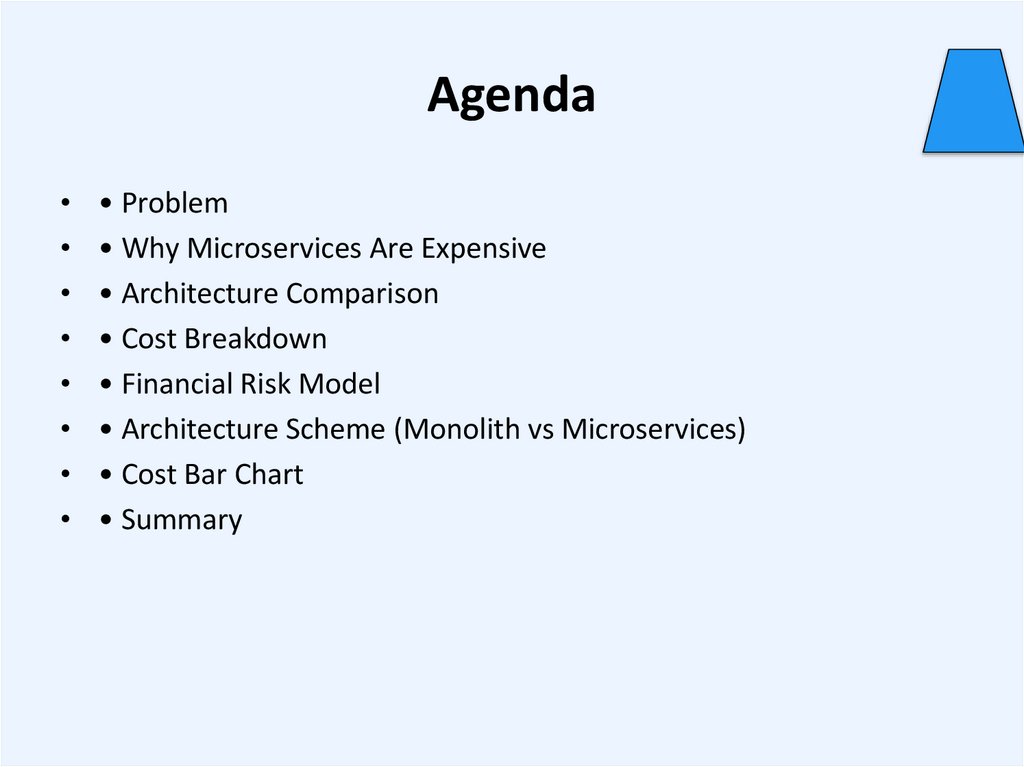 Agenda

• • Problem
• • Why Microservices Are Expensive
• • Architecture Comparison
• • Cost Breakdown
• • Financial Risk Model
• • Architecture Scheme (Monolith vs Microservices)
• • Cost Bar Chart
• • Summary